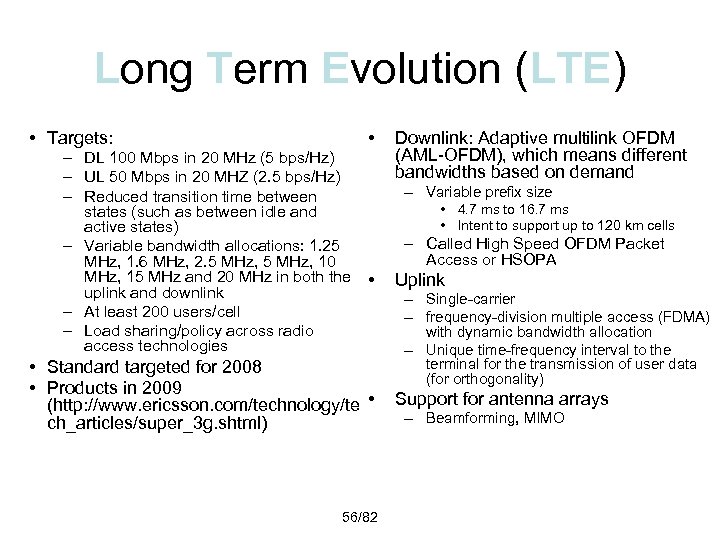 Long Term Evolution (LTE)

• Targets:
– DL 100 Mbps in 20 MHz (5 bps/Hz)
– UL 50 Mbps in 20 MHZ (2.5 bps/Hz)
– Reduced transition time between states (such as between idle and active states)
– Variable bandwidth allocations: 1.25 MHz, 1.6 MHz, 2.5 MHz, 5 MHz, 10 MHz, 15 MHz and 20 MHz in both the uplink and downlink
– At least 200 users/cell
– Load sharing/policy across radio access technologies
• Standard targeted for 2008
• Products in 2009 (http://www.ericsson.com/technology/tech_articles/super_3g.shtml)

• Downlink: Adaptive multilink OFDM (AML-OFDM), which means different bandwidths based on demand
– Variable prefix size
• 4.7 ms to 16.7 ms
• Intent to support up to 120 km cells
– Called High Speed OFDM Packet Access or HSOPA
• Uplink
– Single-carrier
– frequency-division multiple access (FDMA) with dynamic bandwidth allocation
– Unique time-frequency interval to the terminal for the transmission of user data (for orthogonality)
• Support for antenna arrays
– Beamforming, MIMO

56/82